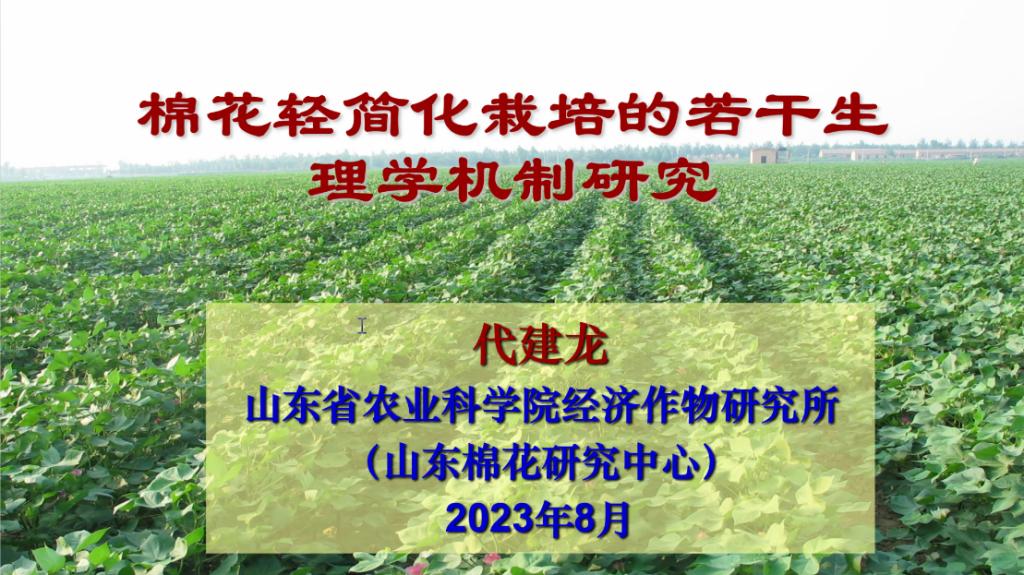 棉花轻简化栽培的若干生理学机制研究

代建龙
山东省农业科学院经济作物研究所
（山东棉花研究中心）
2023年8月